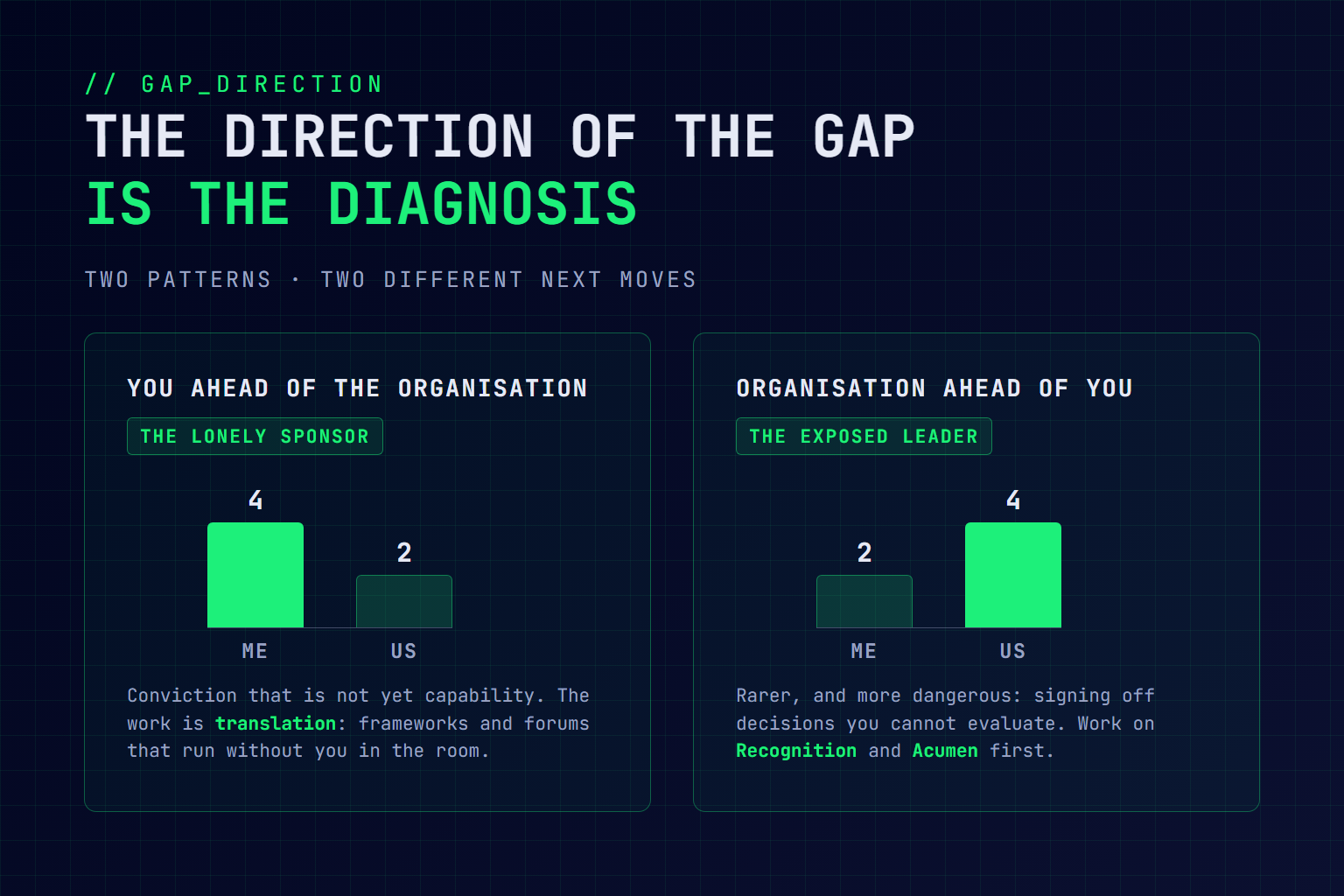 // GAP_DIRECTION

THE DIRECTION OF THE GAP
IS THE DIAGNOSIS

TWO PATTERNS · TWO DIFFERENT NEXT MOVES

YOU AHEAD OF THE ORGANISATION

THE LONELY SPONSOR

4
2
ME
US

Conviction that is not yet capability. The work is translation: frameworks and forums that run without you in the room.

ORGANISATION AHEAD OF YOU

THE EXPOSED LEADER

2
4
ME
US

Rarer, and more dangerous: signing off decisions you cannot evaluate. Work on Recognition and Acumen first.